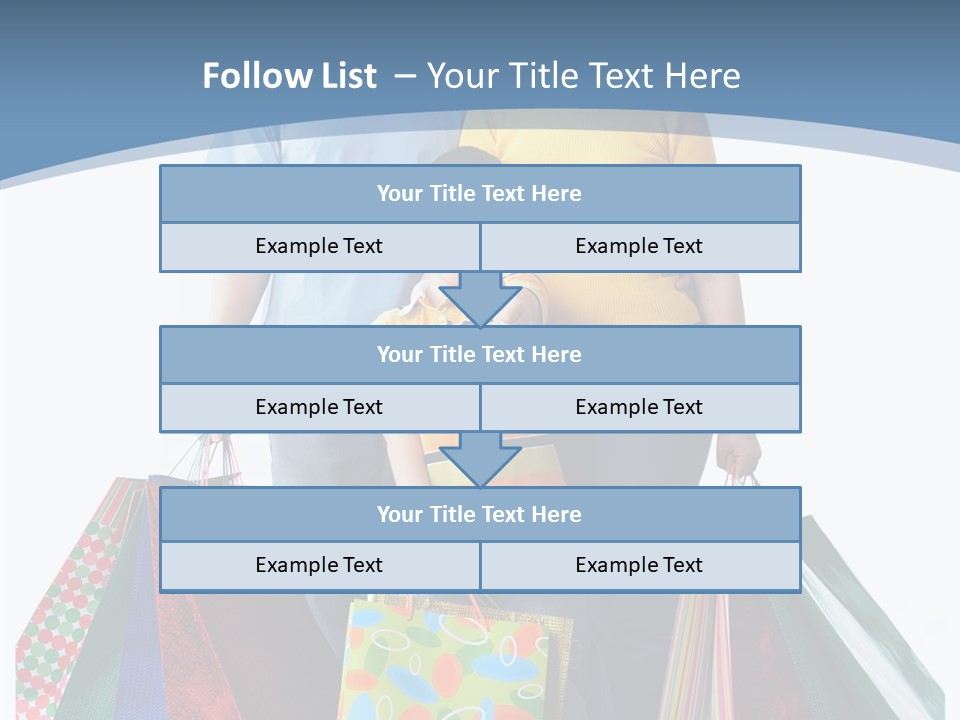 Follow List – Your Title Text Here

| Your Title Text Here | |
|---|---|
| Example Text | Example Text |

| Your Title Text Here | |
|---|---|
| Example Text | Example Text |

| Your Title Text Here | |
|---|---|
| Example Text | Example Text |